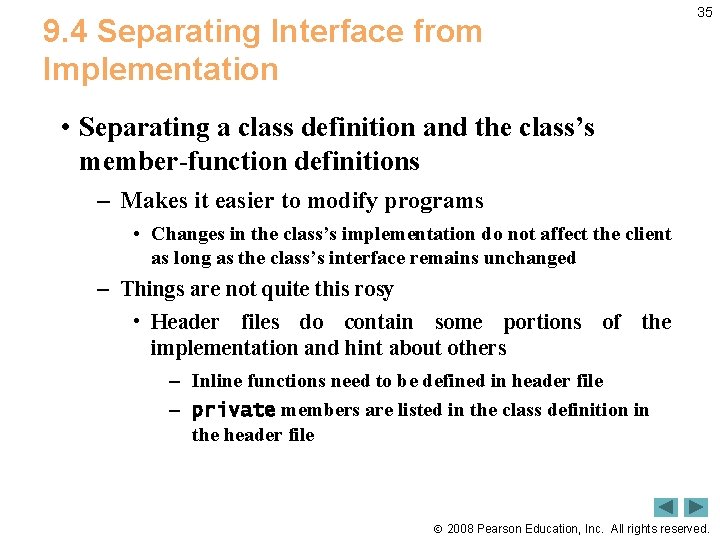 35

9.4 Separating Interface from Implementation

• Separating a class definition and the class's member-function definitions

– Makes it easier to modify programs

• Changes in the class's implementation do not affect the client as long as the class's interface remains unchanged

– Things are not quite this rosy

• Header files do contain some portions of the implementation and hint about others

– Inline functions need to be defined in header file

– private members are listed in the class definition in the header file

© 2008 Pearson Education, Inc. All rights reserved.